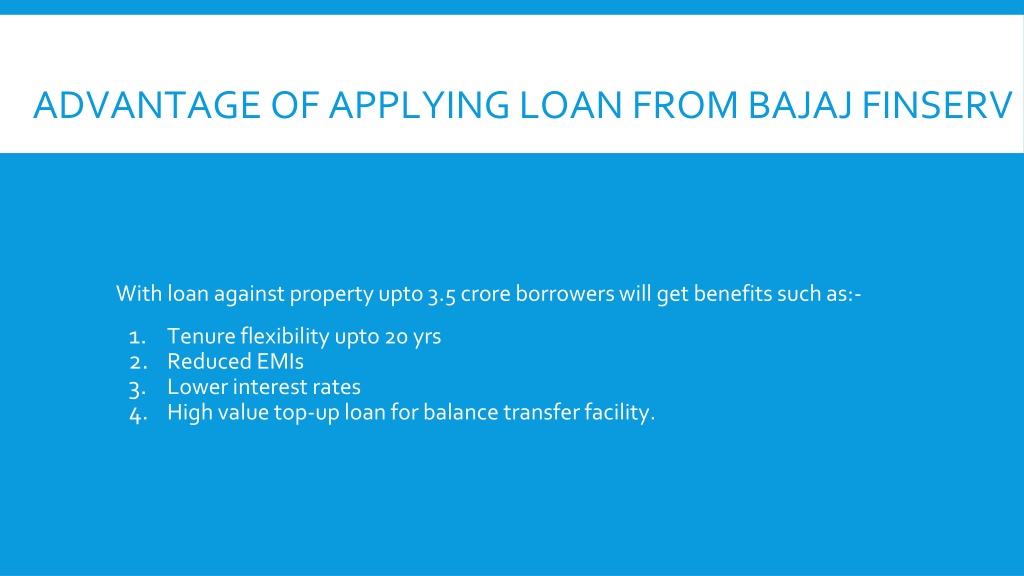 ADVANTAGE OF APPLYING LOAN FROM BAJAJ FINSERV

With loan against property upto 3.5 crore borrowers will get benefits such as:-

1. Tenure flexibility upto 20 yrs
2. Reduced EMIs
3. Lower interest rates
4. High value top-up loan for balance transfer facility.